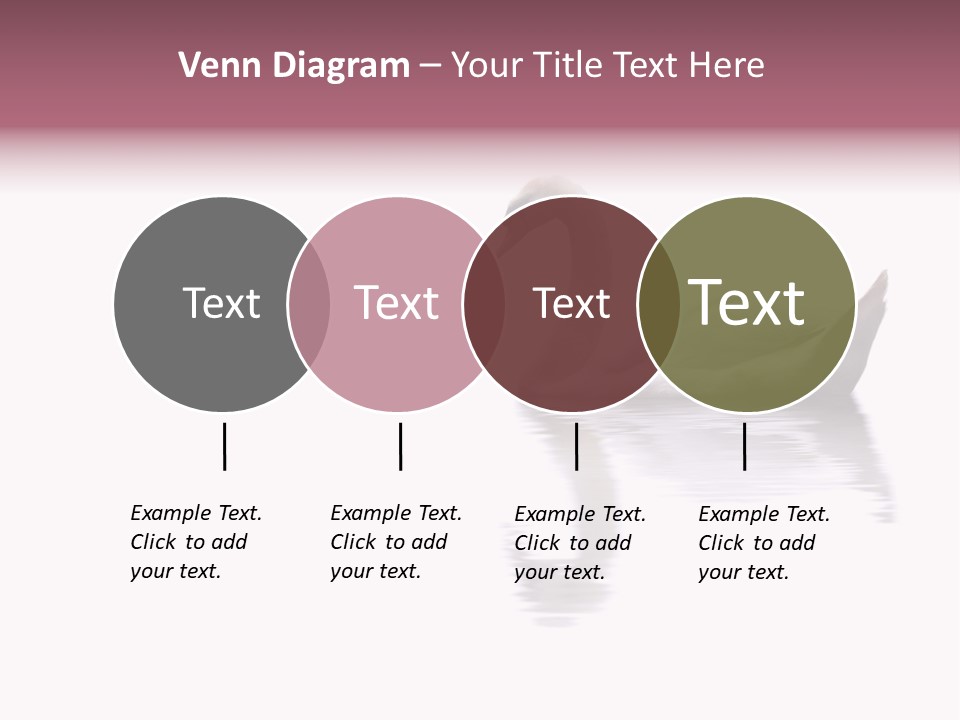 Venn Diagram – Your Title Text Here

Text

Text

Text

Text

Example Text. Click to add your text.

Example Text. Click to add your text.

Example Text. Click to add your text.

Example Text. Click to add your text.